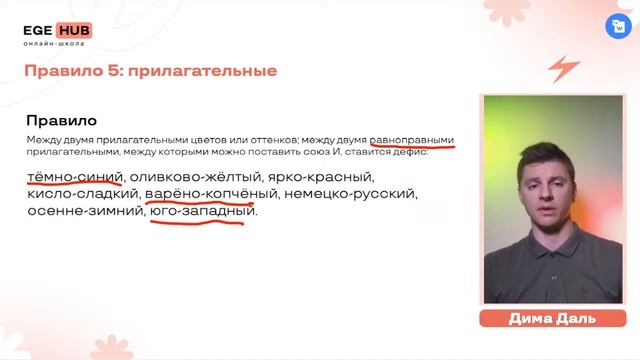 EGE HUB
онлайн-школа

Правило 5: прилагательные

Правило
Между двумя прилагательными цветов или оттенков; между двумя равноправными прилагательными, между которыми можно поставить союз И, ставится дефис:

тёмно-синий, оливково-жёлтый, ярко-красный, кисло-сладкий, варёно-копчёный, немецко-русский, осенне-зимний, юго-западный.

Дима Даль